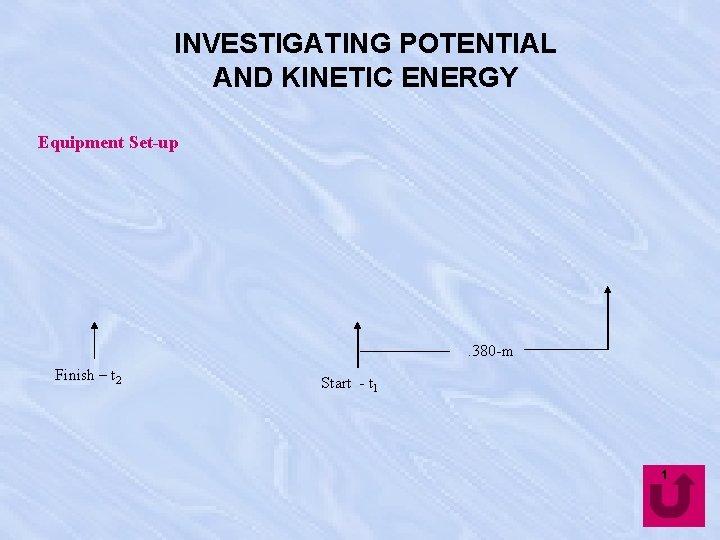 INVESTIGATING POTENTIAL AND KINETIC ENERGY

Equipment Set-up

Finish – $t_2$

Start - $t_1$

.380-m

1